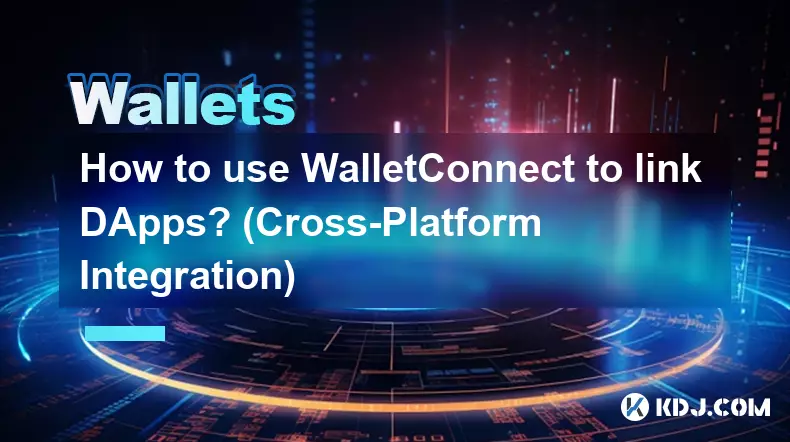 Wallets

How to use WalletConnect to link DApps? (Cross-Platform Integration)

KDJ.COM